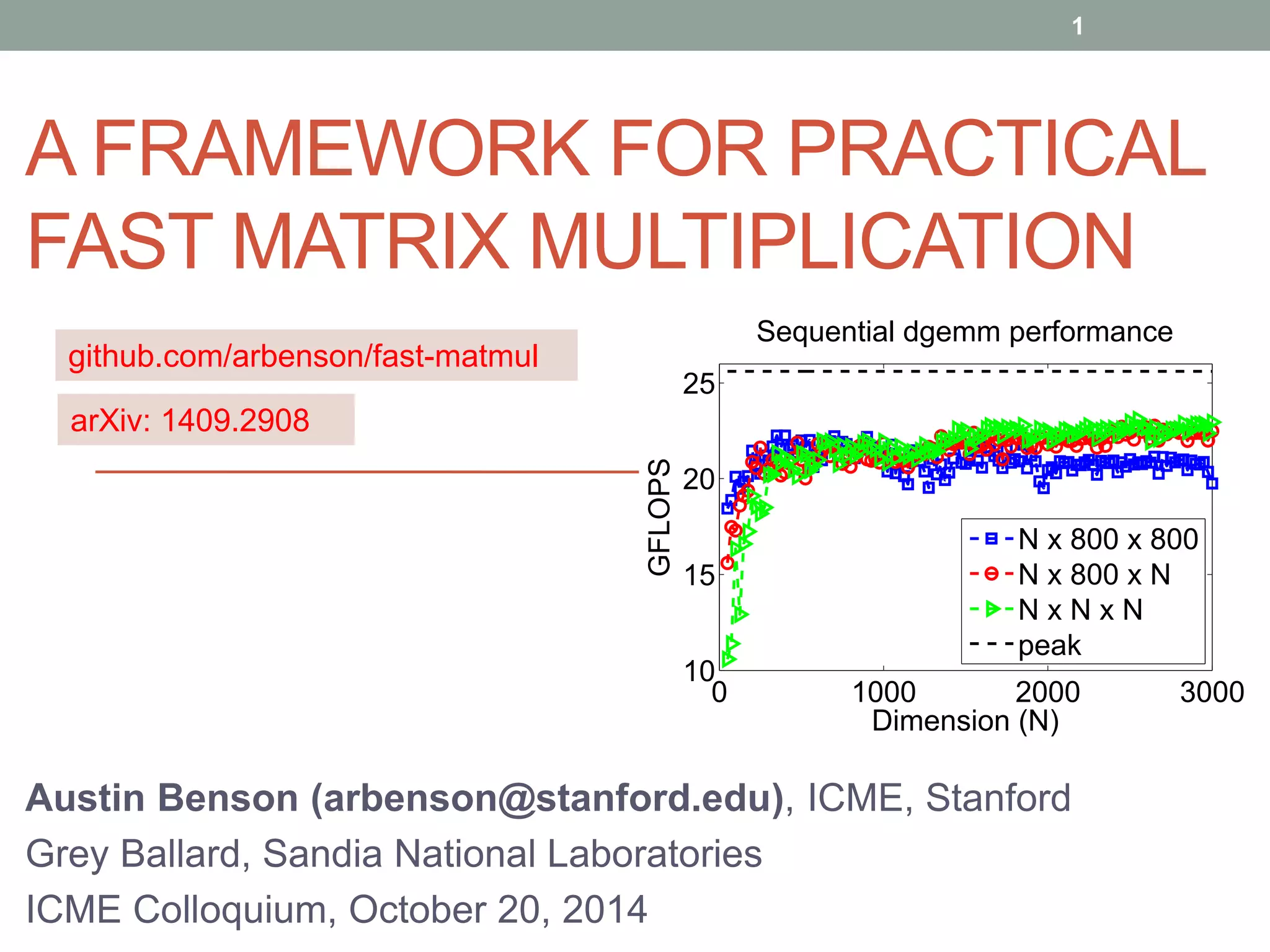 1

A FRAMEWORK FOR PRACTICAL FAST MATRIX MULTIPLICATION

github.com/arbenson/fast-matmul

arXiv: 1409.2908

Sequential dgemm performance

GFLOPS

25

20

15

10

0

1000

2000

3000

Dimension (N)

N x 800 x 800

N x 800 x N

N x N x N

peak

Austin Benson (arbenson@stanford.edu), ICME, Stanford

Grey Ballard, Sandia National Laboratories

ICME Colloquium, October 20, 2014